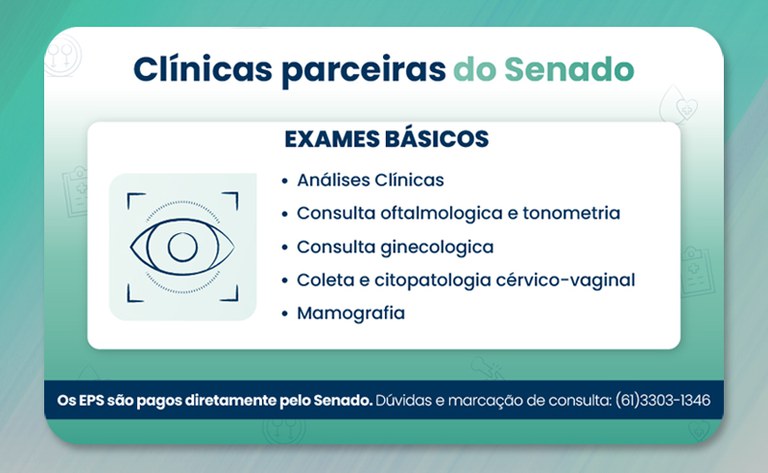 Clínicas parceiras do Senado

EXAMES BÁSICOS

• Análises Clínicas
• Consulta oftalmologica e tonometria
• Consulta ginecologica
• Coleta e citopatologia cérvico-vaginal
• Mamografia

Os EPS são pagos diretamente pelo Senado. Dúvidas e marcação de consulta: (61)3303-1346